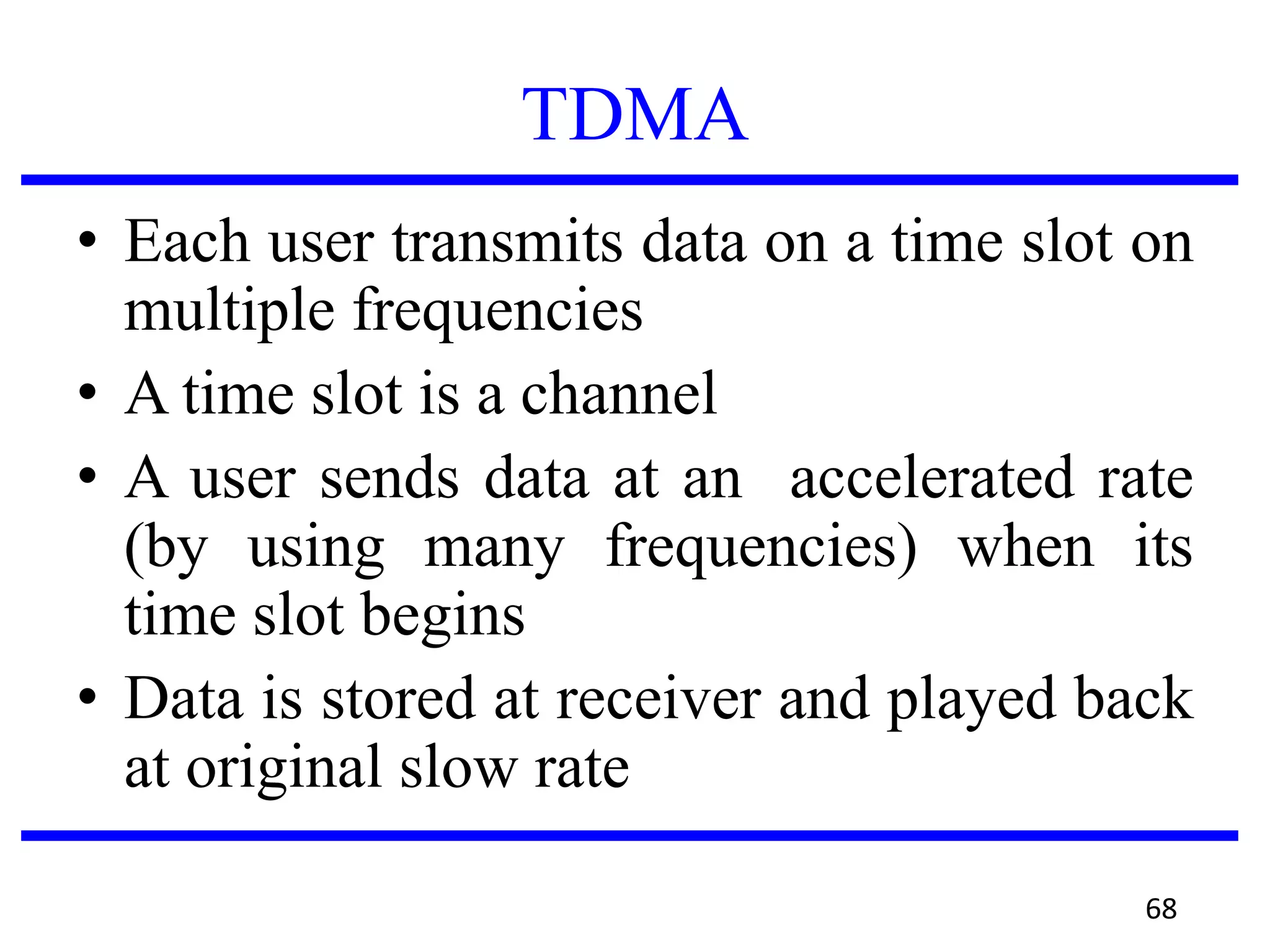 TDMA

• Each user transmits data on a time slot on multiple frequencies
• A time slot is a channel
• A user sends data at an accelerated rate (by using many frequencies) when its time slot begins
• Data is stored at receiver and played back at original slow rate

68